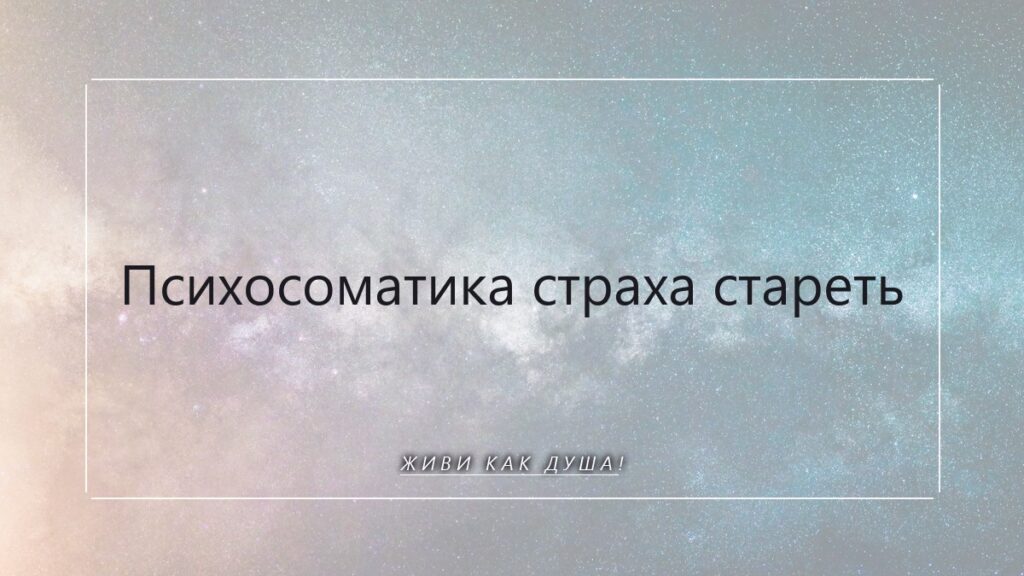 Психосоматика страха стареть

ЖИВИ КАК ДУША!